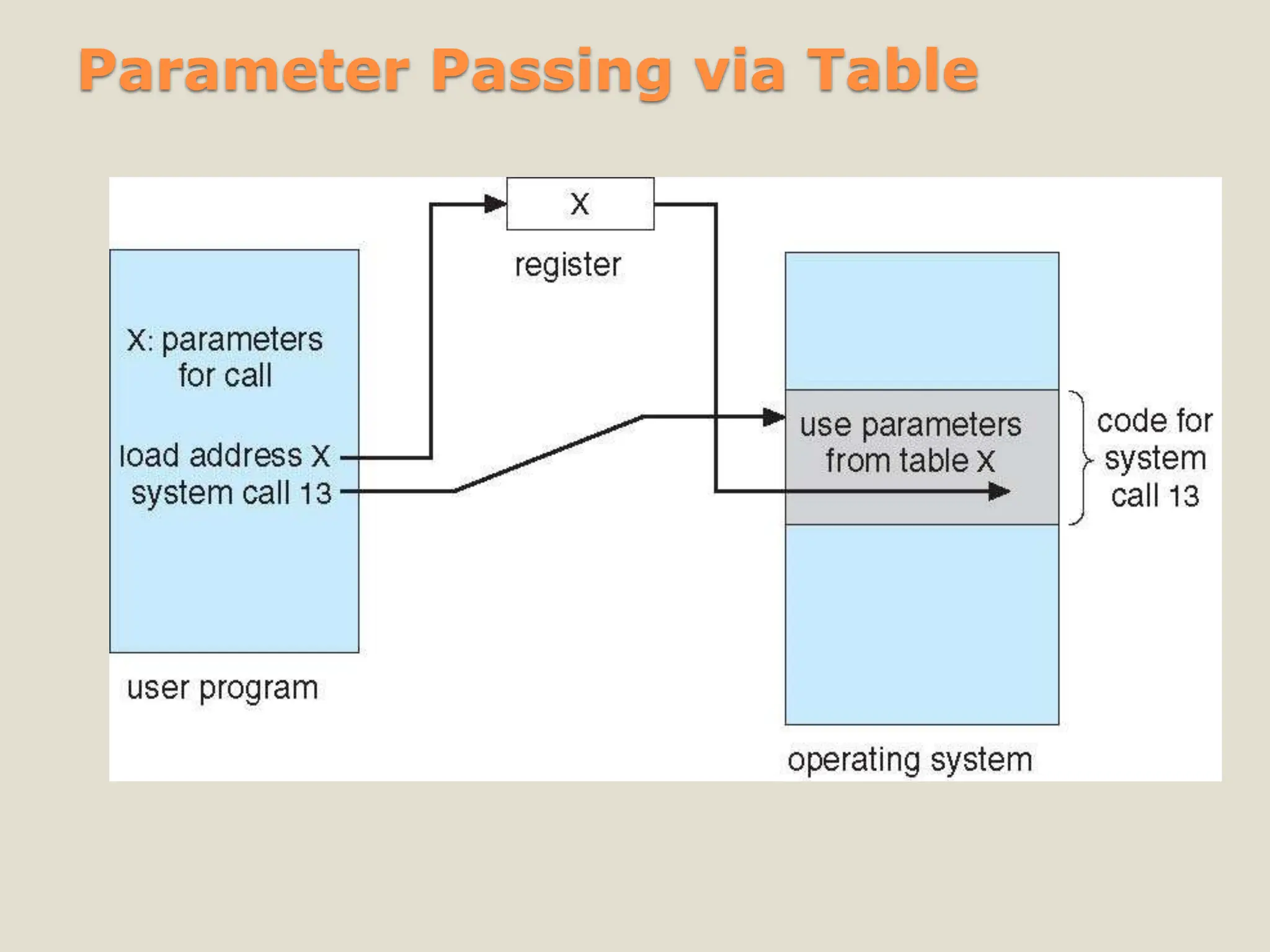 Parameter Passing via Table

X

register

X: parameters for call

load address X
system call 13

user program

use parameters from table X

code for system call 13

operating system